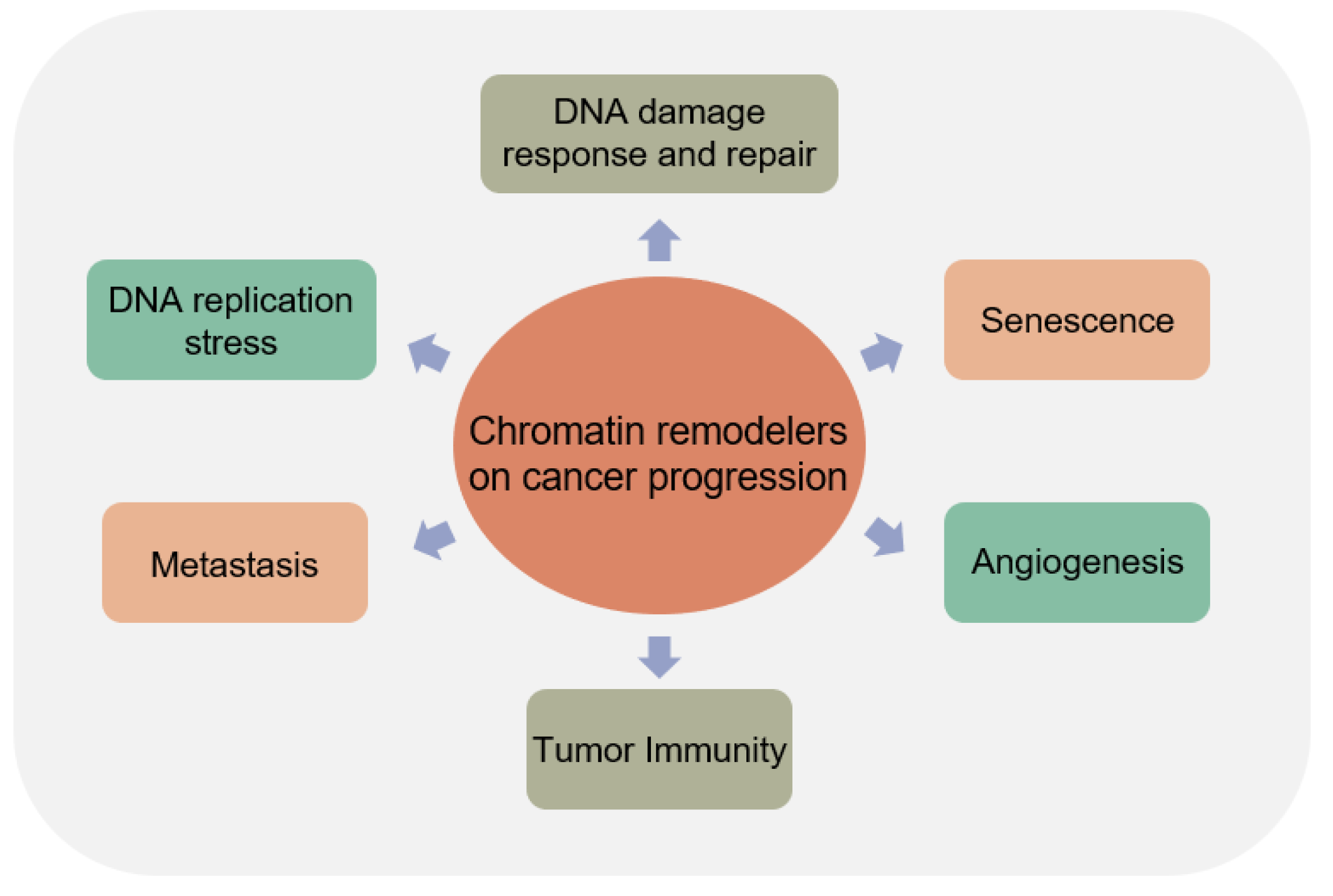 DNA damage response and repair

DNA replication stress

Senescence

Chromatin remodelers on cancer progression

Metastasis

Angiogenesis

Tumor Immunity